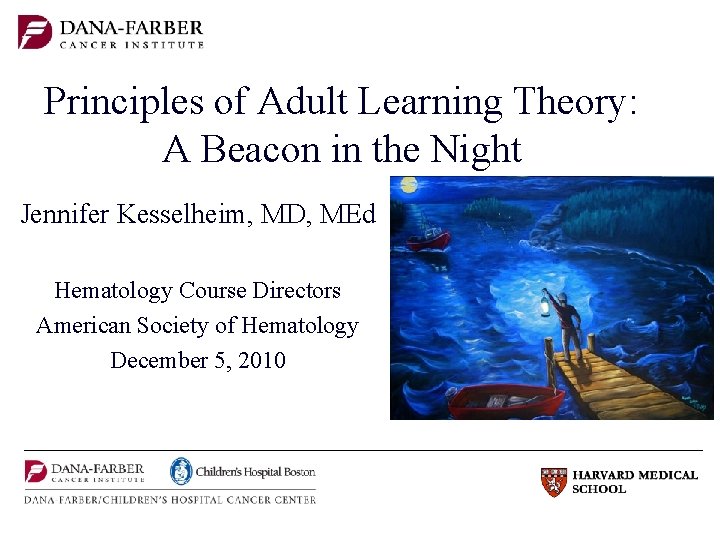 DANA-FARBER
CANCER INSTITUTE

Principles of Adult Learning Theory: A Beacon in the Night

Jennifer Kesselheim, MD, MEd

Hematology Course Directors
American Society of Hematology
December 5, 2010

DANA-FARBER
CANCER INSTITUTE

Children's Hospital Boston

DANA-FARBER/CHILDREN'S HOSPITAL CANCER CENTER

HARVARD MEDICAL SCHOOL